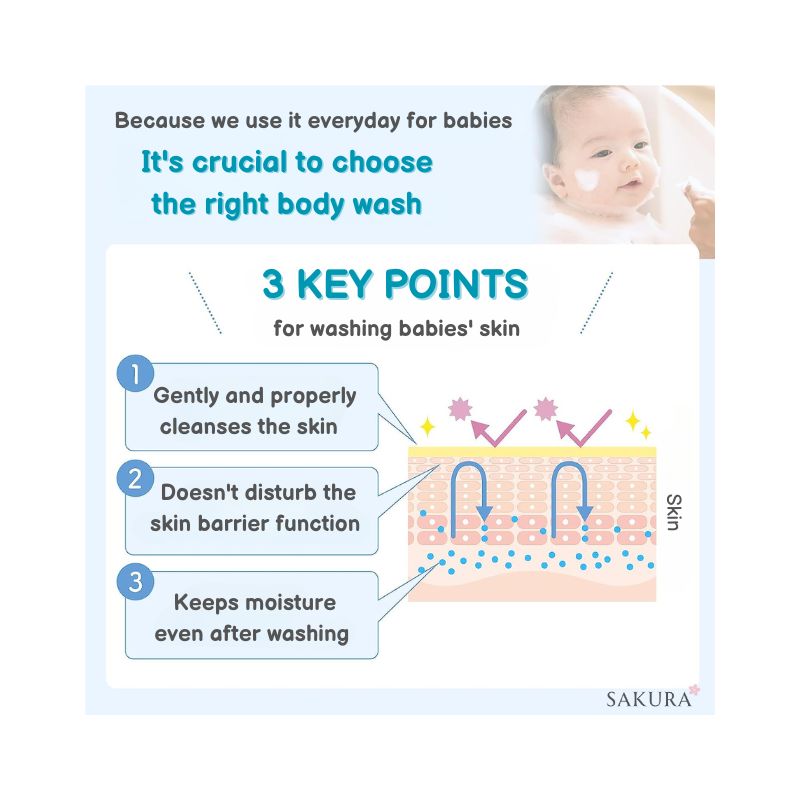 Because we use it everyday for babies

It's crucial to choose the right body wash

3 KEY POINTS

for washing babies' skin

1 Gently and properly cleanses the skin

2 Doesn't disturb the skin barrier function

3 Keeps moisture even after washing

Skin

SAKURA